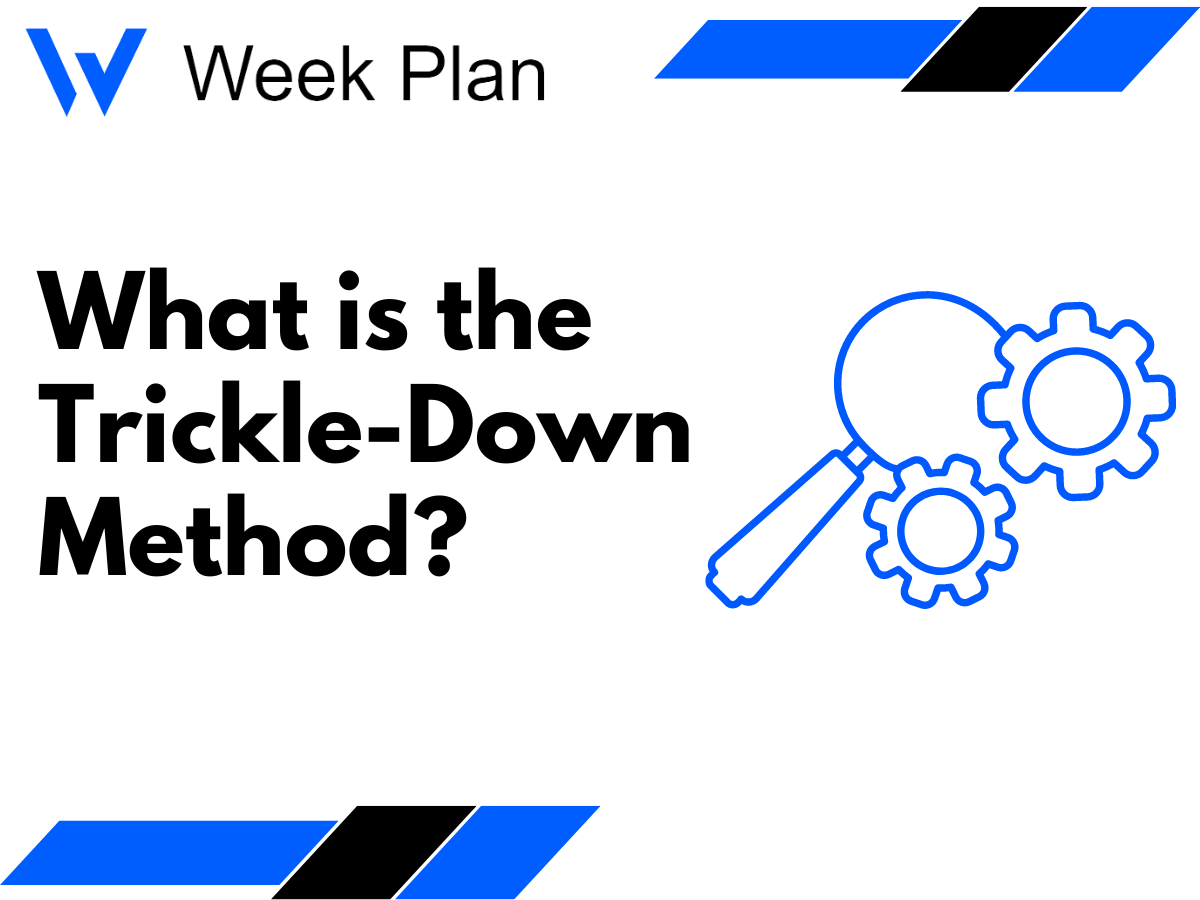 Week Plan

What is the Trickle-Down Method?